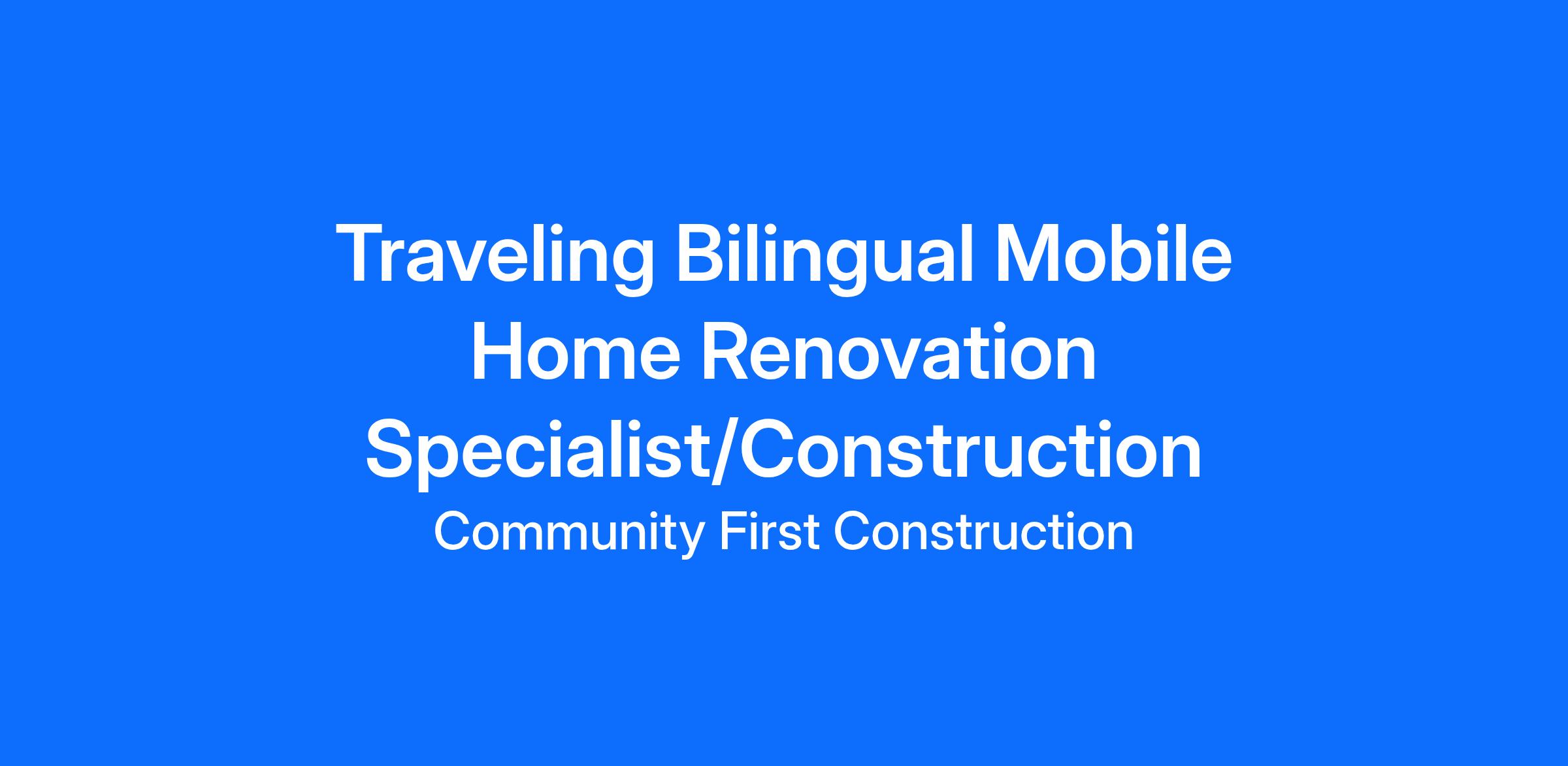 Traveling Bilingual Mobile Home Renovation Specialist/Construction

Community First Construction